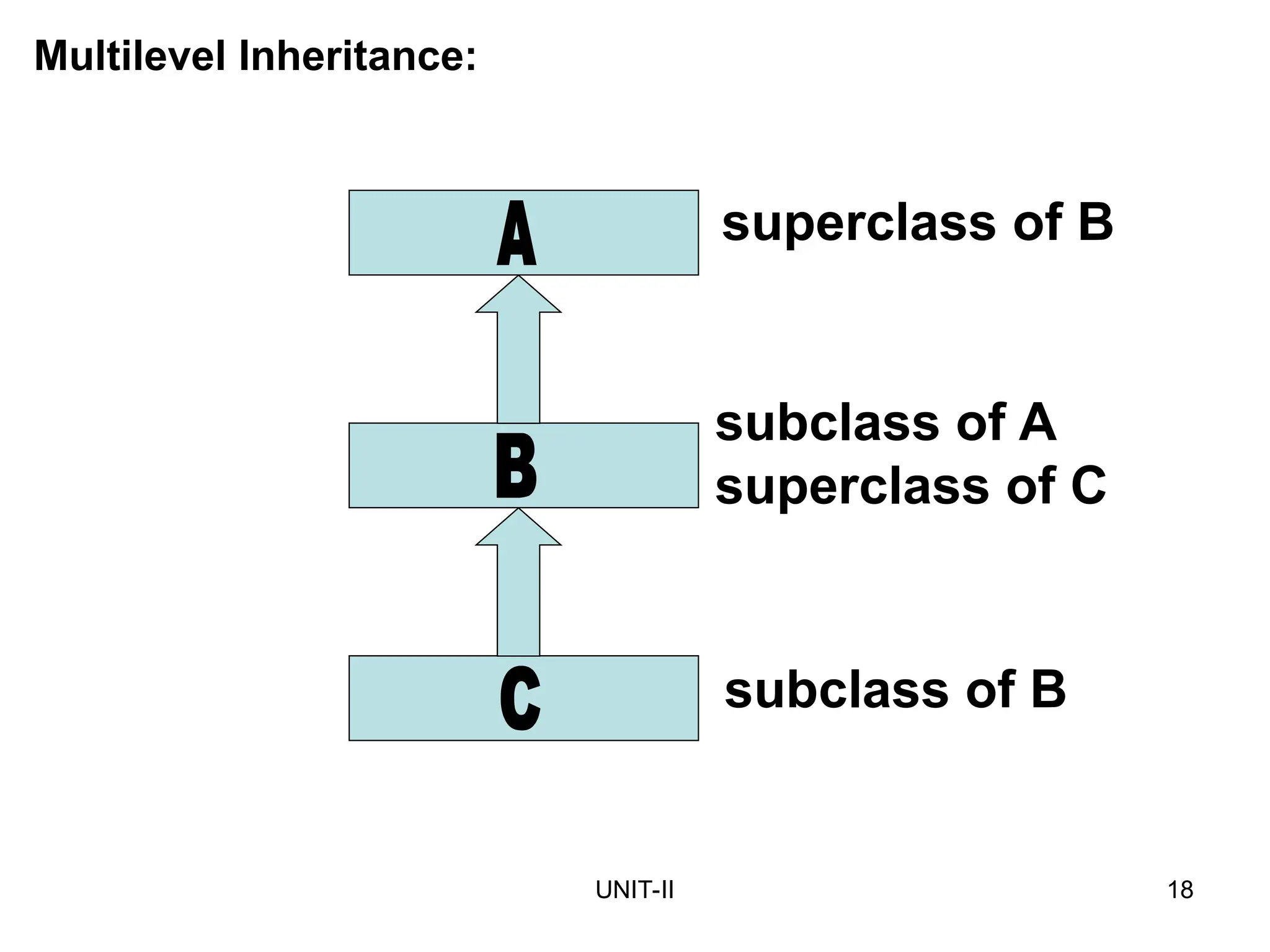 Multilevel Inheritance:

A

superclass of B

B

subclass of A
superclass of C

C

subclass of B

UNIT-II

18